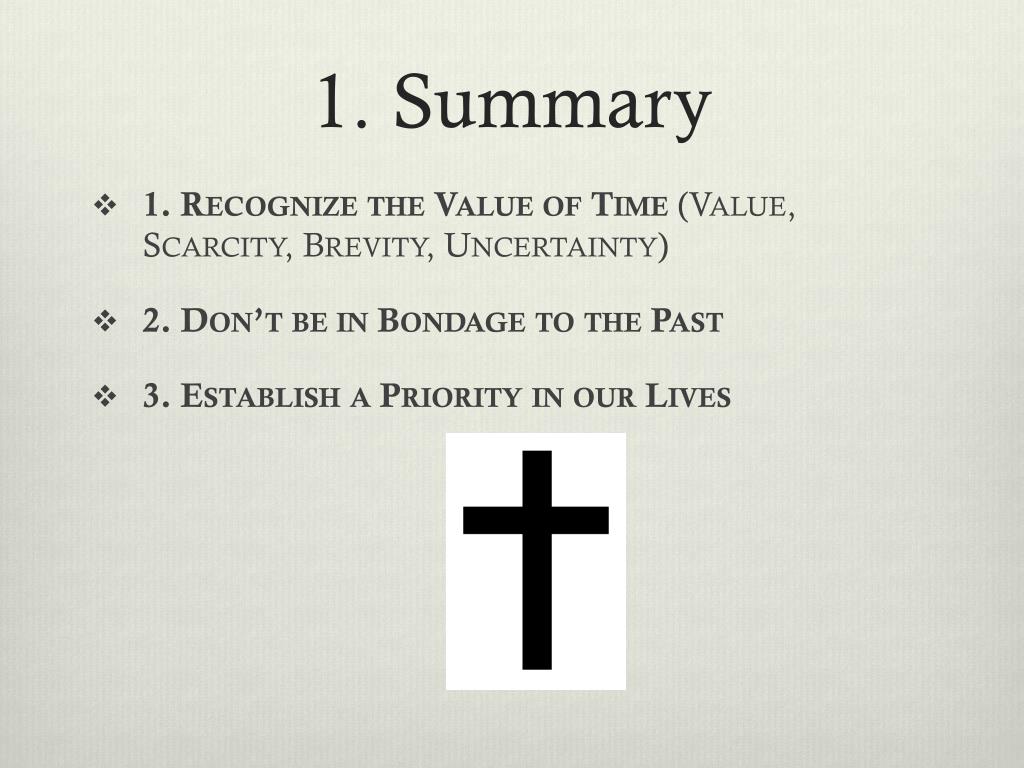 1. Summary

❖ 1. Recognize the Value of Time (Value, Scarcity, Brevity, Uncertainty)

❖ 2. Don't be in Bondage to the Past

❖ 3. Establish a Priority in our Lives